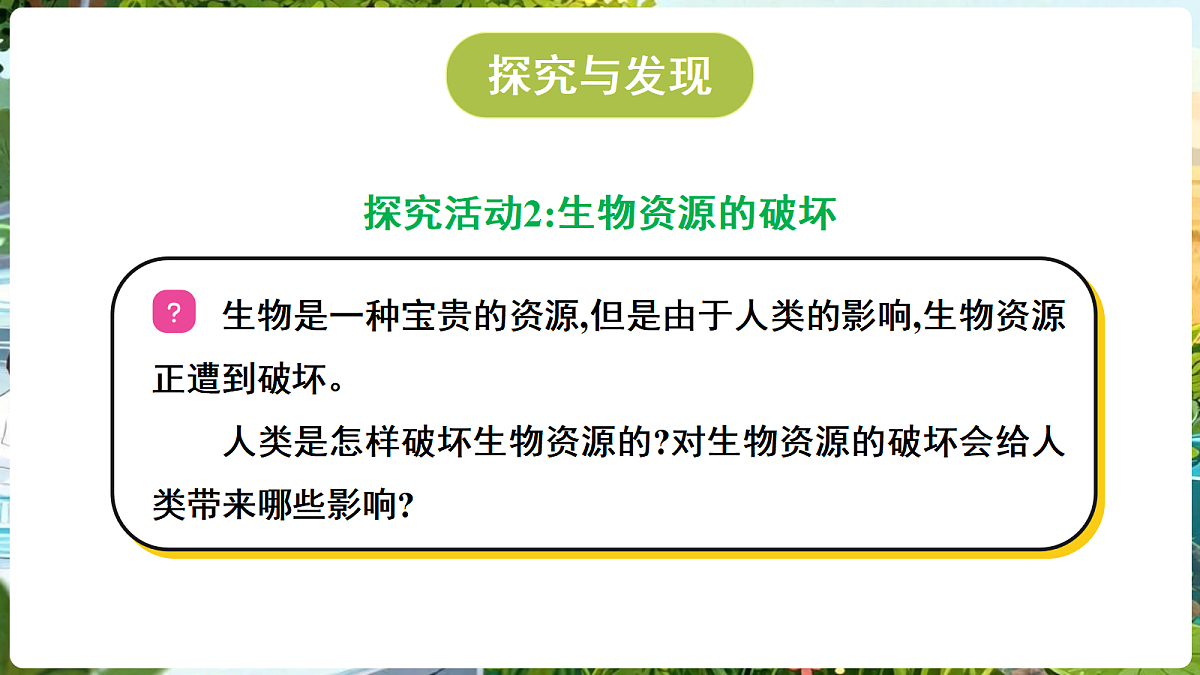 探究与发现

探究活动2:生物资源的破坏

? 生物是一种宝贵的资源,但是由于人类的影响,生物资源正遭到破坏。

人类是怎样破坏生物资源的?对生物资源的破坏会给人类带来哪些影响?